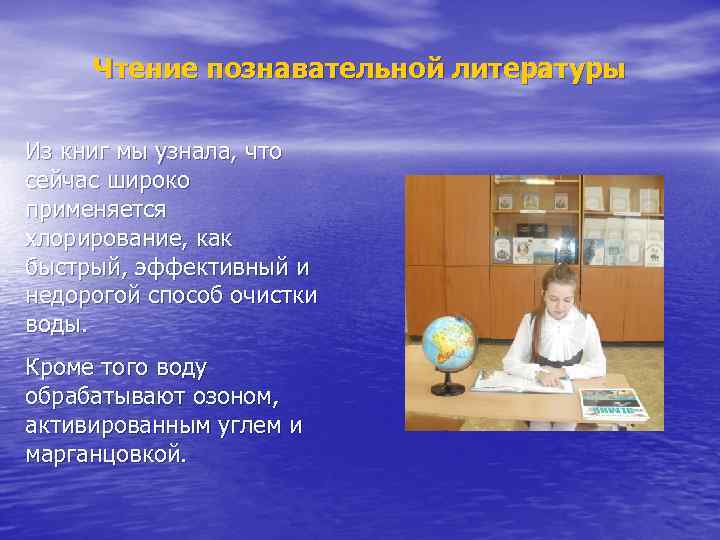 Чтение познавательной литературы

Из книг мы узнала, что сейчас широко применяется хлорирование, как быстрый, эффективный и недорогой способ очистки воды.

Кроме того воду обрабатывают озоном, активированным углем и марганцовкой.